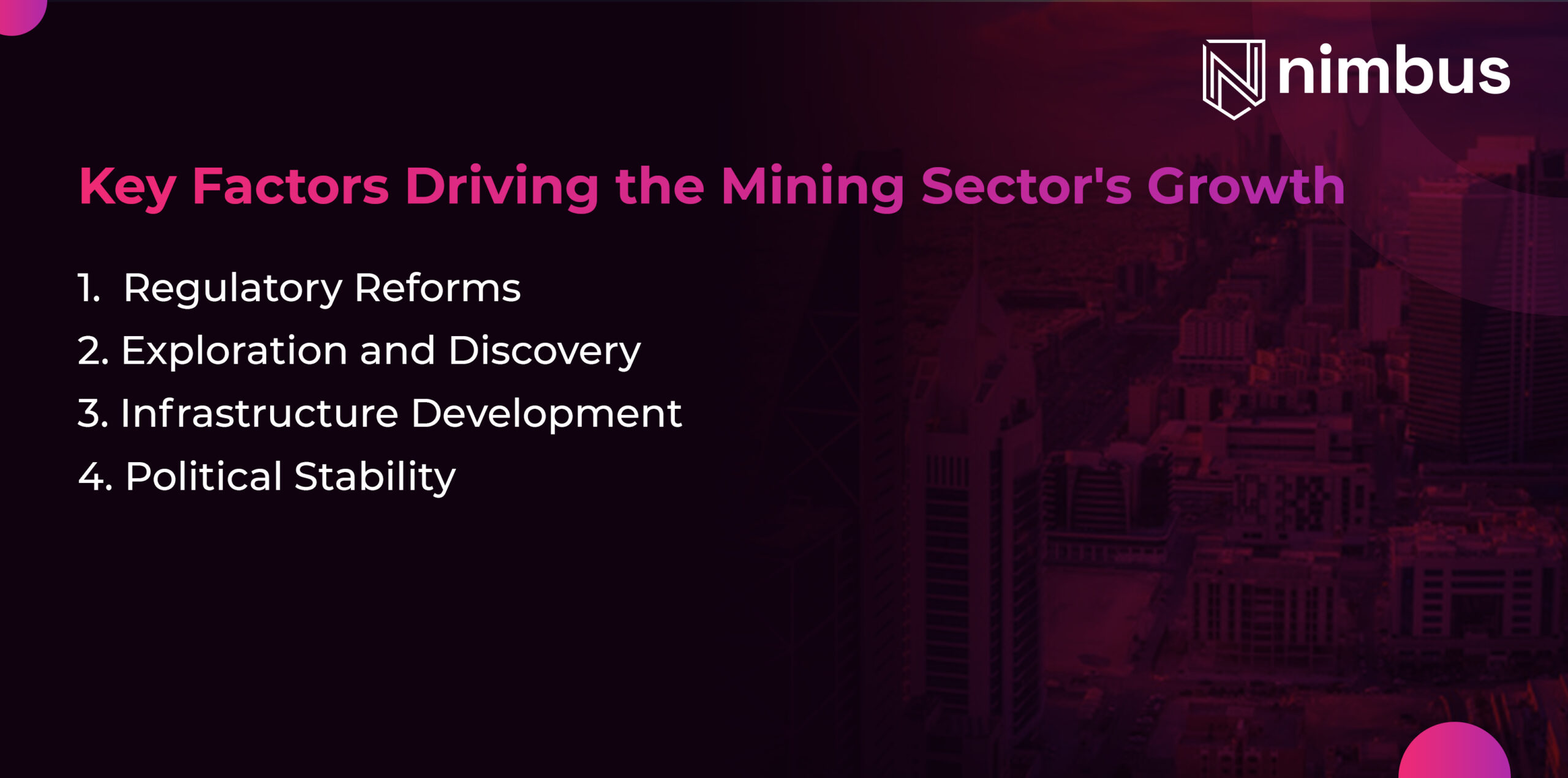 nimbus

Key Factors Driving the Mining Sector's Growth

1. Regulatory Reforms
2. Exploration and Discovery
3. Infrastructure Development
4. Political Stability